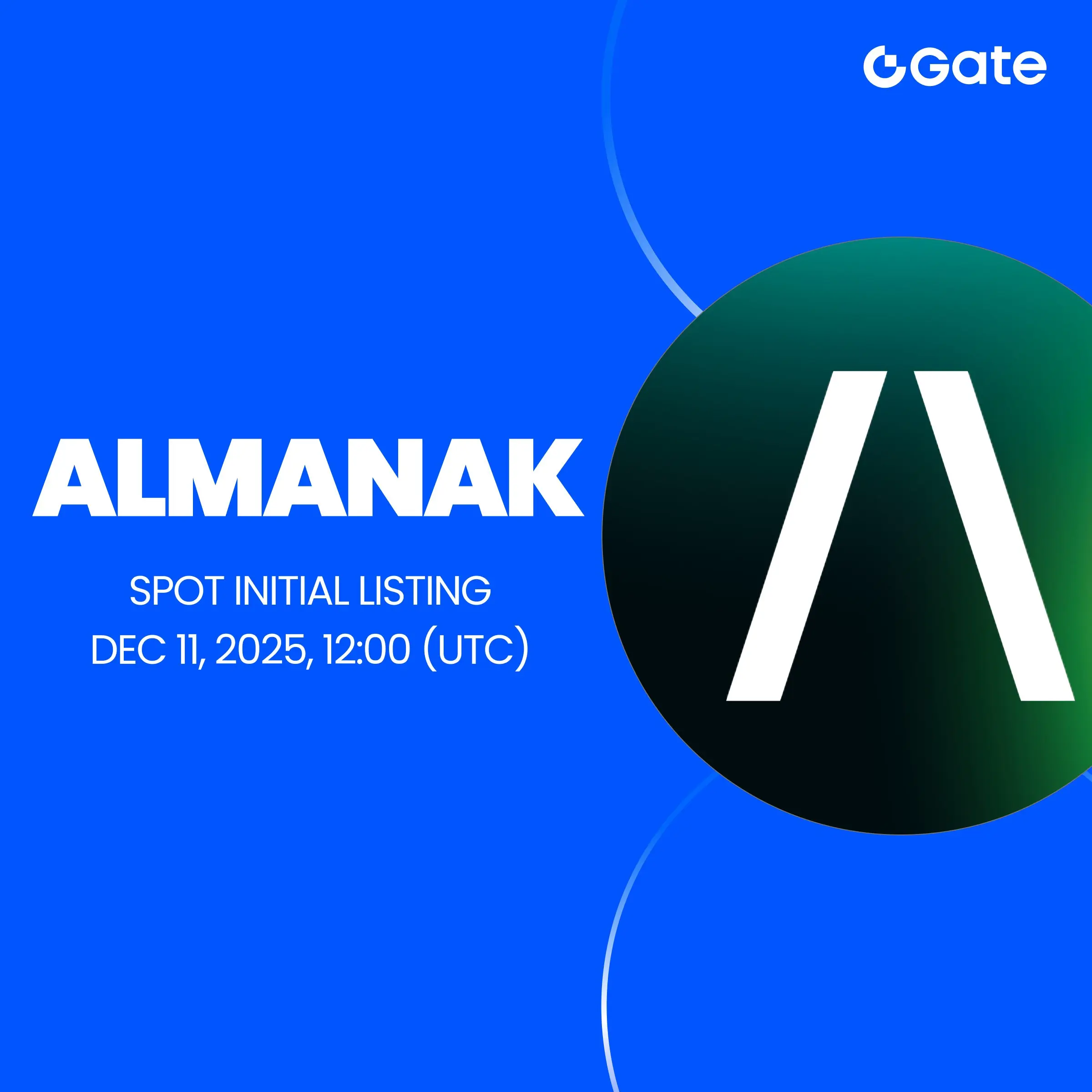 Gate

ALMANAK

SPOT INITIAL LISTING
DEC 11, 2025, 12:00 (UTC)